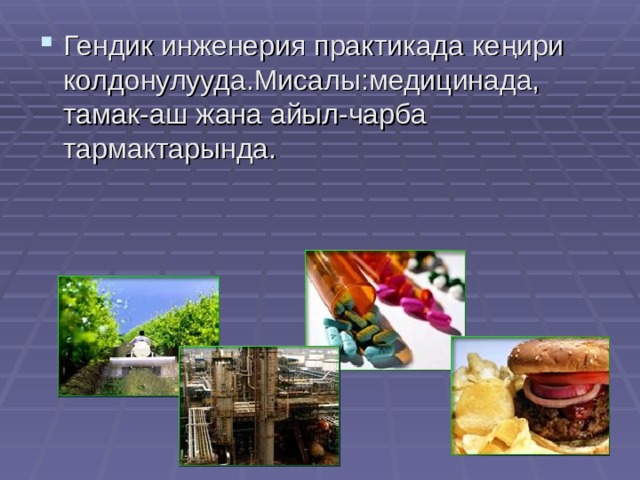 Гендик инженерия практикада кеңири колдонулууда.Мисалы:медицинада, тамак-аш жана айыл-чарба тармактарында.